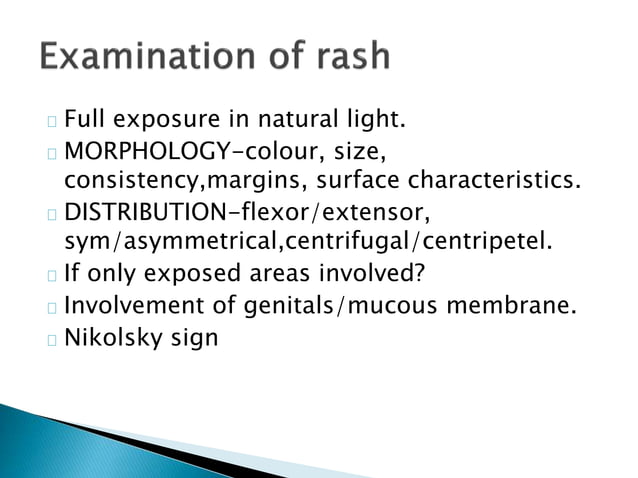 Examination of rash

Full exposure in natural light.
MORPHOLOGY-colour, size, consistency,margins, surface characteristics.
DISTRIBUTION-flexor/extensor, sym/asymmetrical,centrifugal/centripetel.
If only exposed areas involved?
Involvement of genitals/mucous membrane.
Nikolsky sign